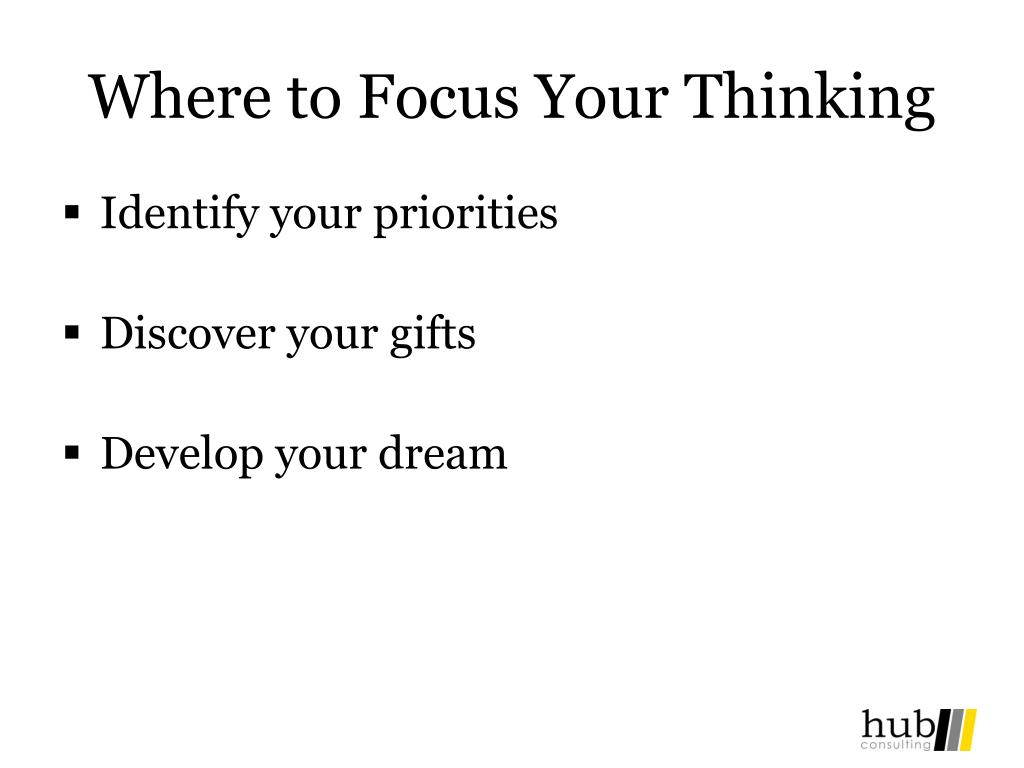 Where to Focus Your Thinking

▪ Identify your priorities

▪ Discover your gifts

▪ Develop your dream

hub
consulting